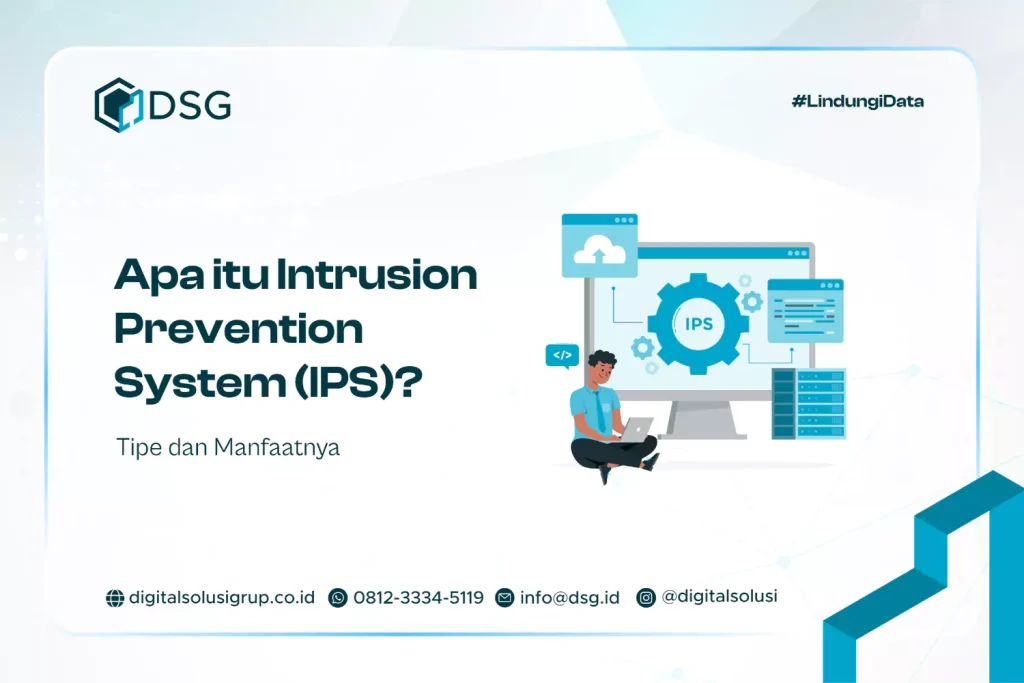 DSG

#LindungiData

Apa itu Intrusion Prevention System (IPS)?

Tipe dan Manfaatnya

IPS

</>

digitalsolusigrup.co.id 0812-3334-5119 info@dsg.id @digitalsolusi